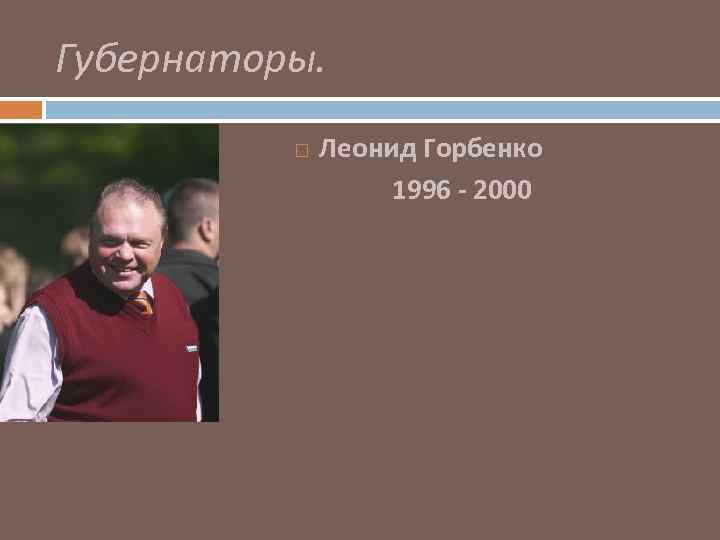 Губернаторы.

Леонид Горбенко

1996 - 2000